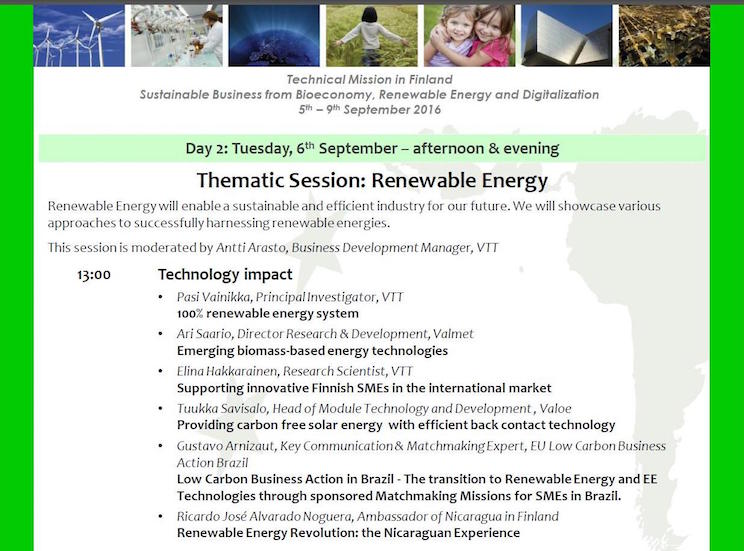 Technical Mission in Finland
Sustainable Business from Bioeconomy, Renewable Energy and Digitalization
5th – 9th September 2016

Day 2: Tuesday, 6th September – afternoon & evening

Thematic Session: Renewable Energy

Renewable Energy will enable a sustainable and efficient industry for our future. We will showcase various approaches to successfully harnessing renewable energies.

This session is moderated by Antti Arasto, Business Development Manager, VTT

13:00 Technology impact

• Pasi Vainikka, Principal Investigator, VTT
100% renewable energy system
• Ari Saario, Director Research & Development, Valmet
Emerging biomass-based energy technologies
• Elina Hakkarainen, Research Scientist, VTT
Supporting innovative Finnish SMEs in the international market
• Tuukka Savisalo, Head of Module Technology and Development , Valoe
Providing carbon free solar energy with efficient back contact technology
• Gustavo Arnizaut, Key Communication & Matchmaking Expert, EU Low Carbon Business Action Brazil
Low Carbon Business Action in Brazil - The transition to Renewable Energy and EE Technologies through sponsored Matchmaking Missions for SMEs in Brazil.
• Ricardo José Alvarado Noguera, Ambassador of Nicaragua in Finland
Renewable Energy Revolution: the Nicaraguan Experience